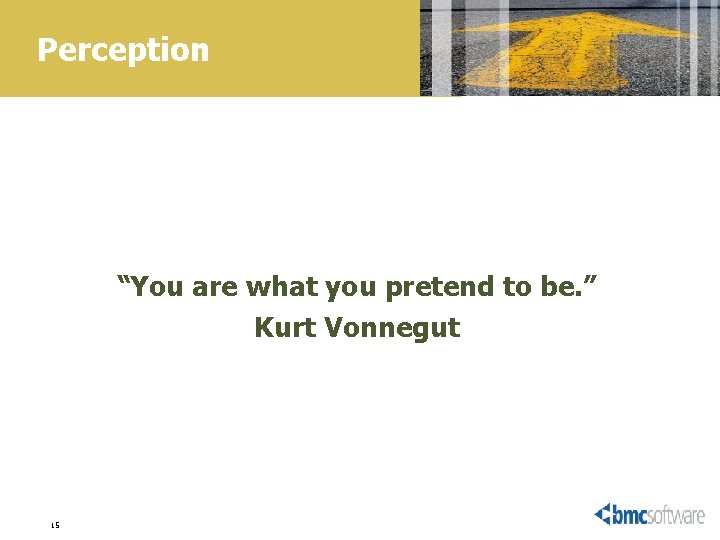 Perception

“You are what you pretend to be.”
Kurt Vonnegut

15

bmcsoftware